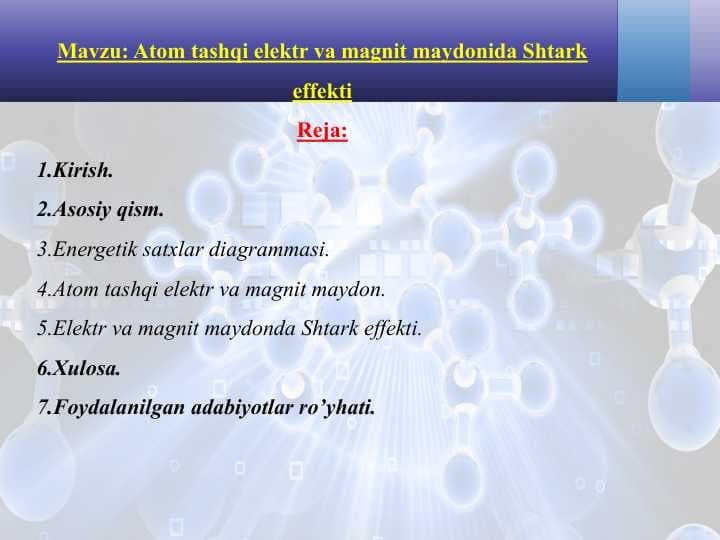 Mavzu: Atom tashqi elektr va magnit maydonida Shtark effekti

Reja:

1.Kirish.

2.Asosiy qism.

3.Energetik satxlar diagrammasi.

4.Atom tashqi elektr va magnit maydon.

5.Elektr va magnit maydonda Shtark effekti.

6.Xulosa.

7.Foydalanilgan adabiyotlar ro’yhati.